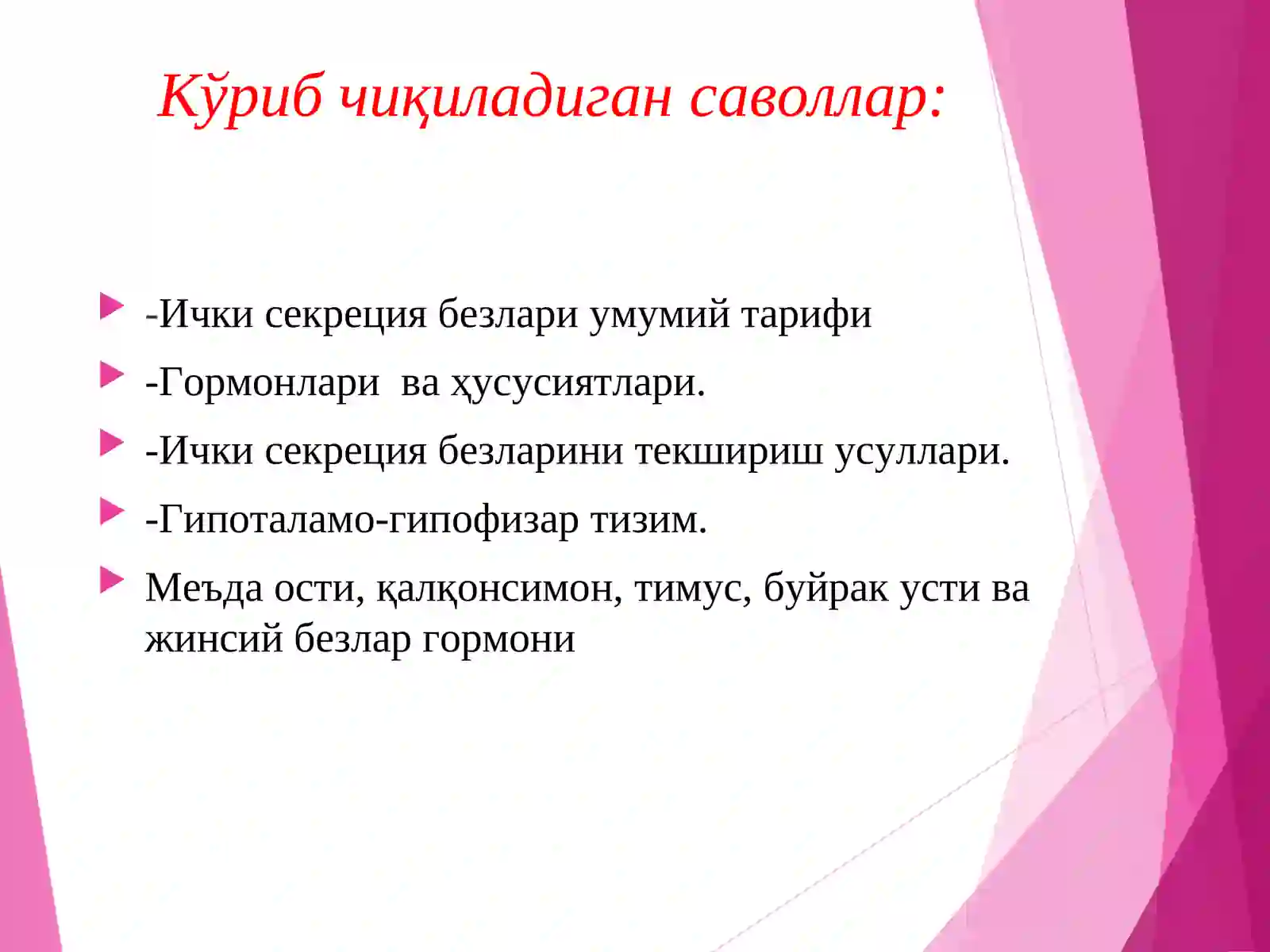 Кўриб чиқиладиган саволлар:

-Ички секреция безлари умумий тарифи

-Гормонлари  ва ҳусусиятлари.

-Ички секреция безларини текшириш усуллари.

-Гипоталамо-гипофизар тизим.

Меъда ости, қалқонсимон, тимус, буйрак усти ва жинсий безлар гормони